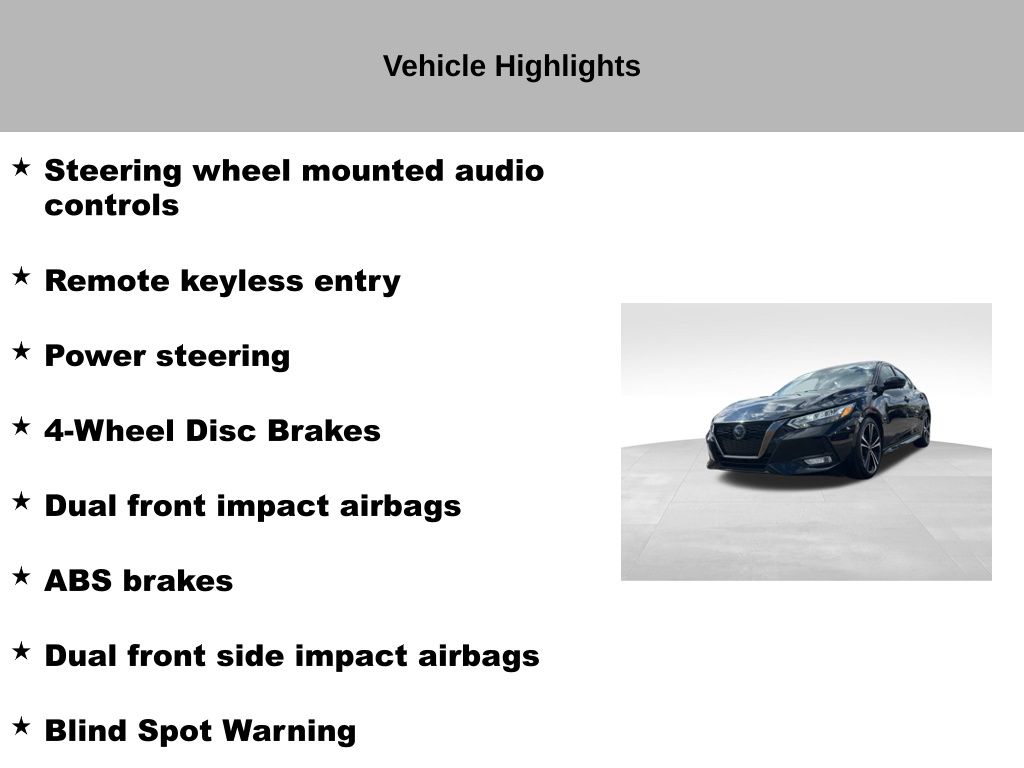 Vehicle Highlights

★ Steering wheel mounted audio controls

★ Remote keyless entry

★ Power steering

★ 4-Wheel Disc Brakes

★ Dual front impact airbags

★ ABS brakes

★ Dual front side impact airbags

★ Blind Spot Warning